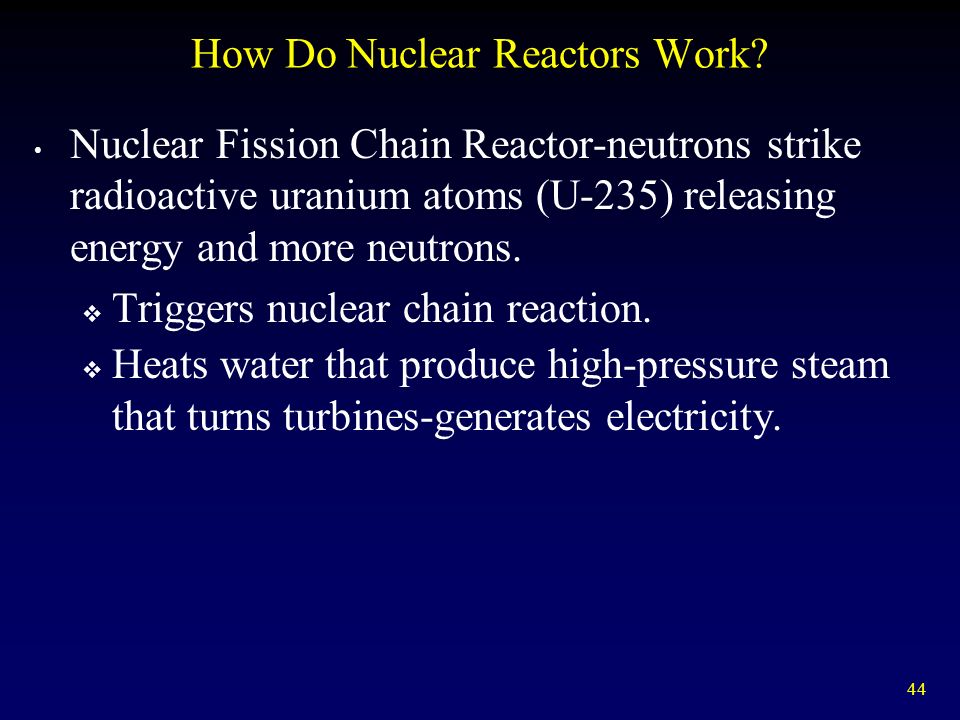 How Do Nuclear Reactors Work?

• Nuclear Fission Chain Reactor-neutrons strike radioactive uranium atoms (U-235) releasing energy and more neutrons.

❖ Triggers nuclear chain reaction.

❖ Heats water that produce high-pressure steam that turns turbines-generates electricity.

44